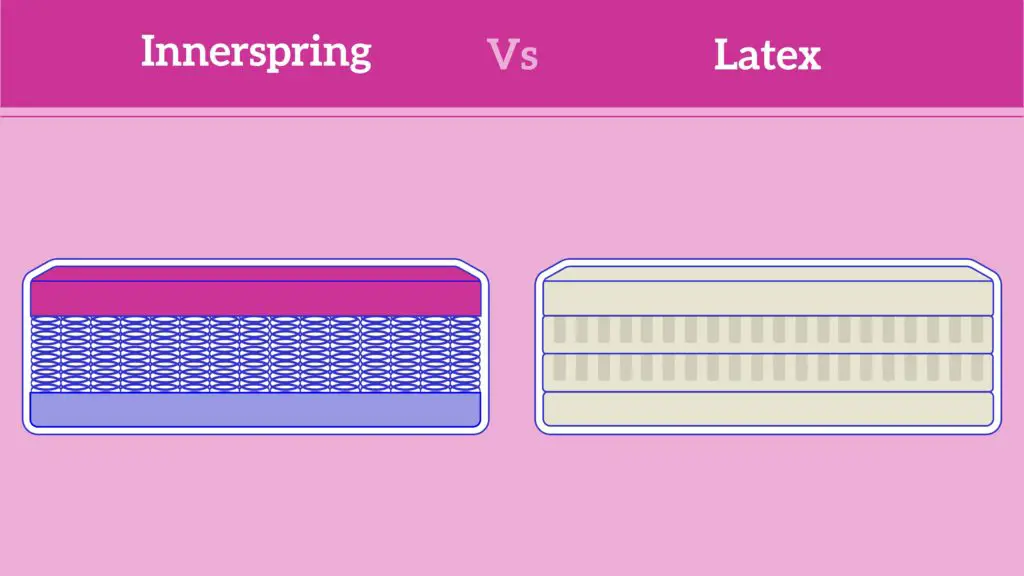 Innerspring Vs Latex